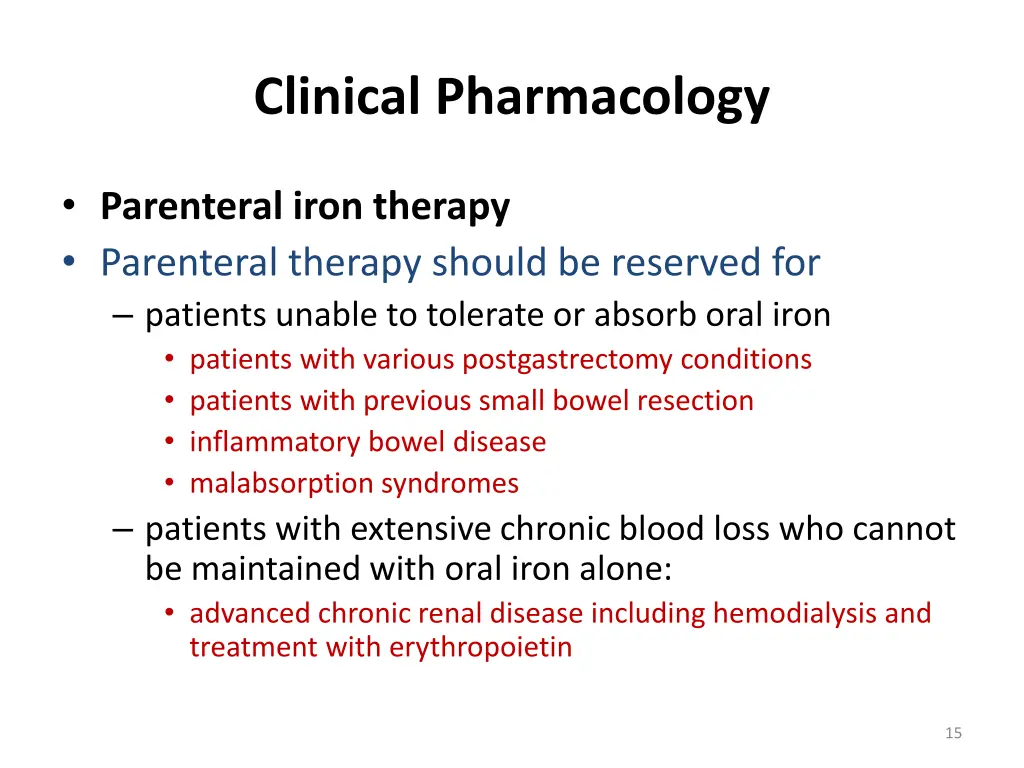 Clinical Pharmacology

• Parenteral iron therapy
• Parenteral therapy should be reserved for
– patients unable to tolerate or absorb oral iron
• patients with various postgastrectomy conditions
• patients with previous small bowel resection
• inflammatory bowel disease
• malabsorption syndromes
– patients with extensive chronic blood loss who cannot be maintained with oral iron alone:
• advanced chronic renal disease including hemodialysis and treatment with erythropoietin

15